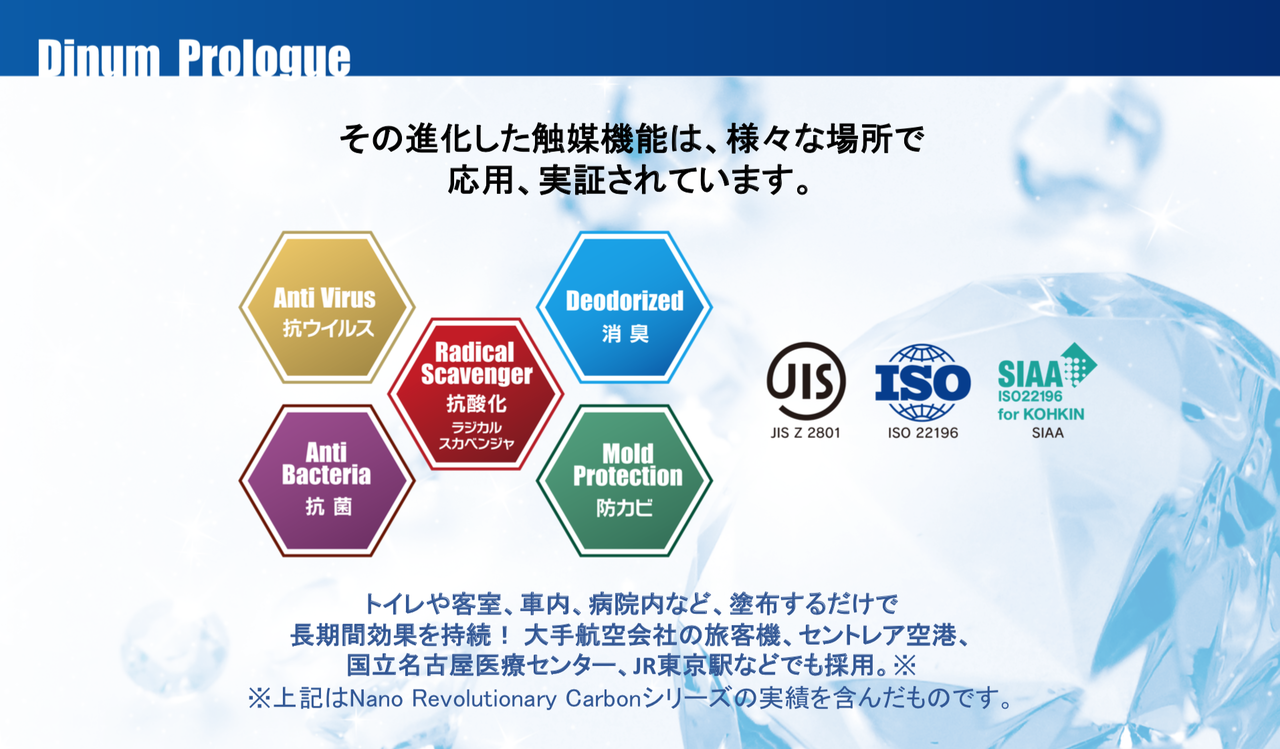 Dinum Prologue

その進化した触媒機能は、様々な場所で応用、実証されています。

Anti Virus
抗ウイルス

Deodorized
消臭

Radical Scavenger
抗酸化
ラジカルスカベンジャ

Anti Bacteria
抗菌

Mold Protection
防カビ

JIS
JIS Z 2801

ISO
ISO 22196

SIAA
ISO22196 for KOHKIN
SIAA

トイレや客室、車内、病院内など、塗布するだけで長期間効果を持続！ 大手航空会社の旅客機、セントレア空港、国立名古屋医療センター、JR東京駅などでも採用。※
※上記はNano Revolutionary Carbonシリーズの実績を含んだものです。